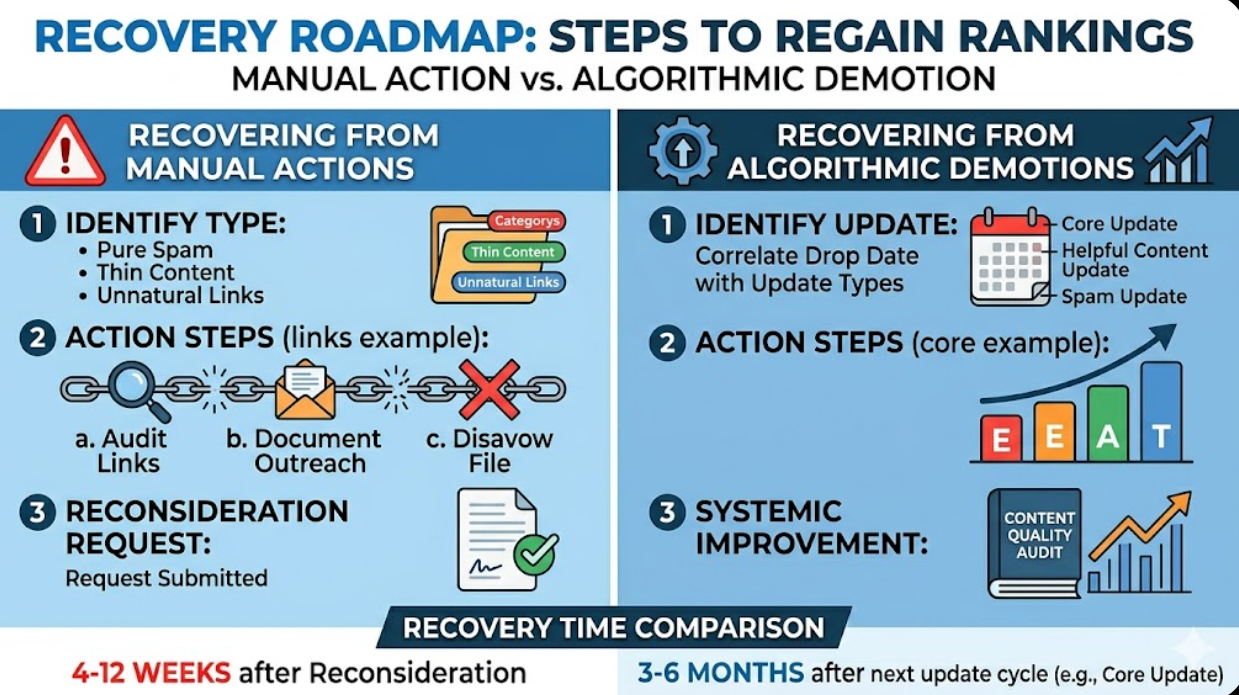 RECOVERY ROADMAP: STEPS TO REGAIN RANKINGS
MANUAL ACTION vs. ALGORITHMIC DEMOTION

RECOVERING FROM MANUAL ACTIONS

1 IDENTIFY TYPE:
• Pure Spam
• Thin Content
• Unnatural Links

Categorys
Thin Content
Unnatural Links

2 ACTION STEPS (links example):

a. Audit Links
b. Document Outreach
c. Disavow File

3 RECONSIDERATION REQUEST:
Request Submitted

RECOVERING FROM ALGORITHMIC DEMOTIONS

1 IDENTIFY UPDATE:
Correlate Drop Date with Update Types

Core Update
Helpful Content Update
Spam Update

2 ACTION STEPS (core example):

E E A T

3 SYSTEMIC IMPROVEMENT:

CONTENT QUALITY AUDIT

RECOVERY TIME COMPARISON

4-12 WEEKS after Reconsideration

3-6 MONTHS after next update cycle (e.g., Core Update)